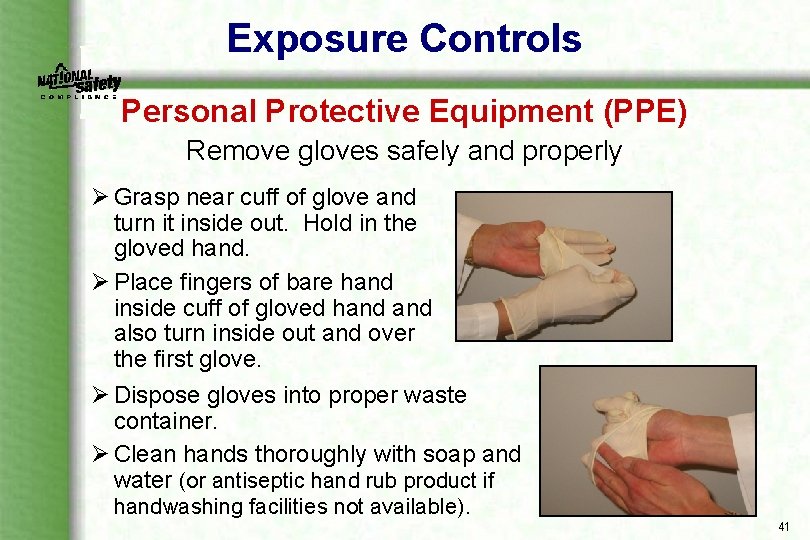 Exposure Controls

NATIONAL Safety COMPLIANCE

Personal Protective Equipment (PPE)

Remove gloves safely and properly

➢ Grasp near cuff of glove and turn it inside out. Hold in the gloved hand.

➢ Place fingers of bare hand inside cuff of gloved hand and also turn inside out and over the first glove.

➢ Dispose gloves into proper waste container.

➢ Clean hands thoroughly with soap and water (or antiseptic hand rub product if handwashing facilities not available).

41